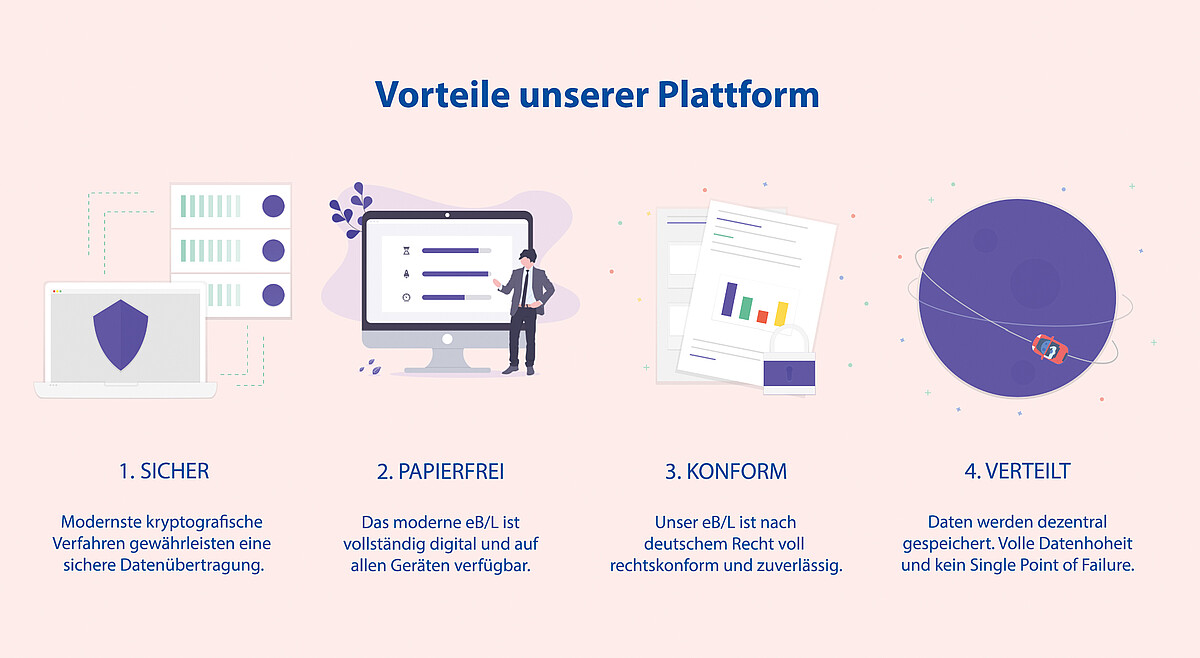 Vorteile unserer Plattform

1. SICHER

Modernste kryptografische Verfahren gewährleisten eine sichere Datenübertragung.

2. PAPIERFREI

Das moderne eB/L ist vollständig digital und auf allen Geräten verfügbar.

3. KONFORM

Unser eB/L ist nach deutschem Recht voll rechtskonform und zuverlässig.

4. VERTEILT

Daten werden dezentral gespeichert. Volle Datenhoheit und kein Single Point of Failure.